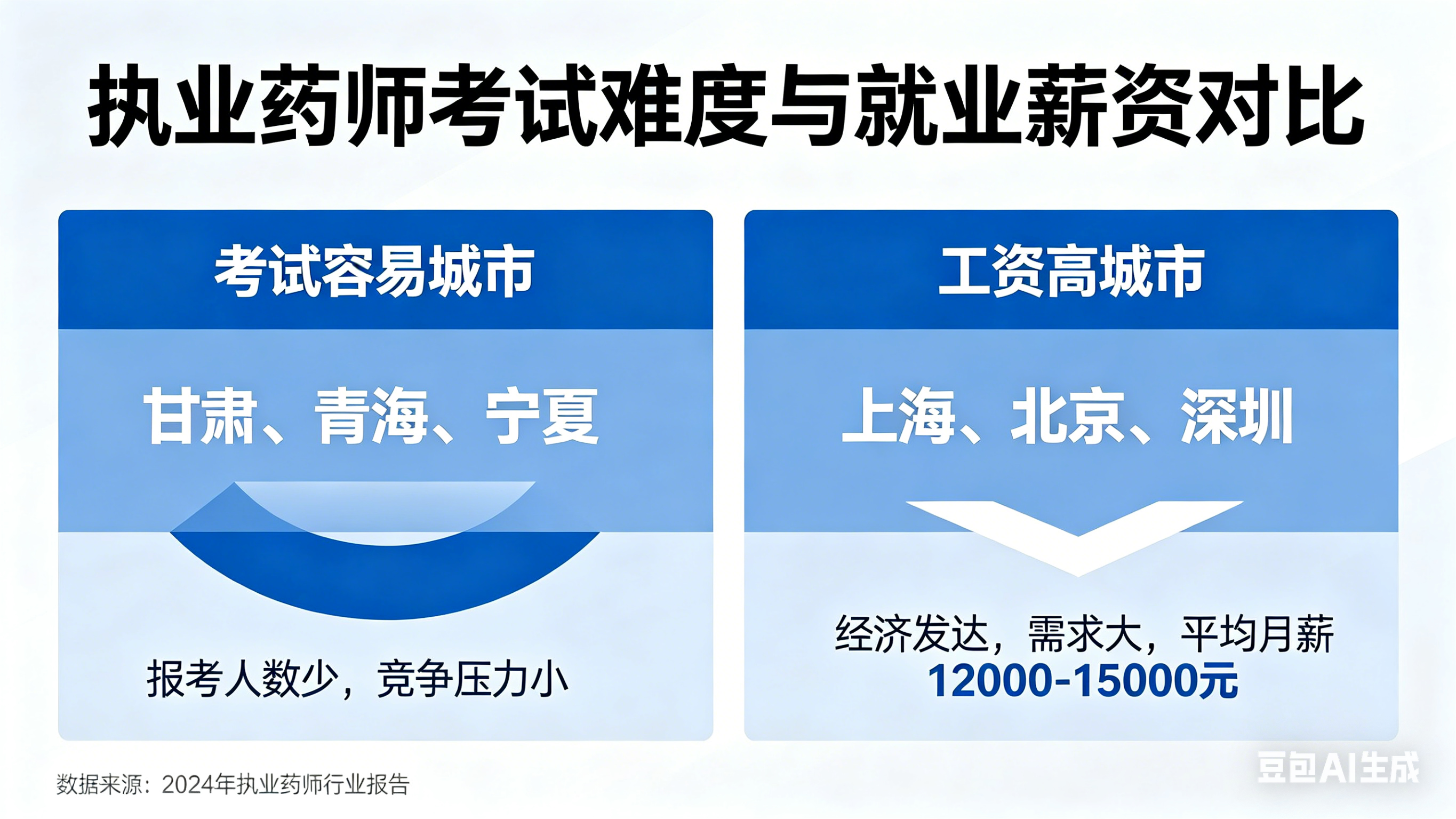 执业药师考试难度与就业薪资对比

考试容易城市

甘肃、青海、宁夏

报考人数少，竞争压力小

工资高城市

上海、北京、深圳

经济发达，需求大，平均月薪 12000-15000元

数据来源：2024年执业药师行业报告

豆包AI生成